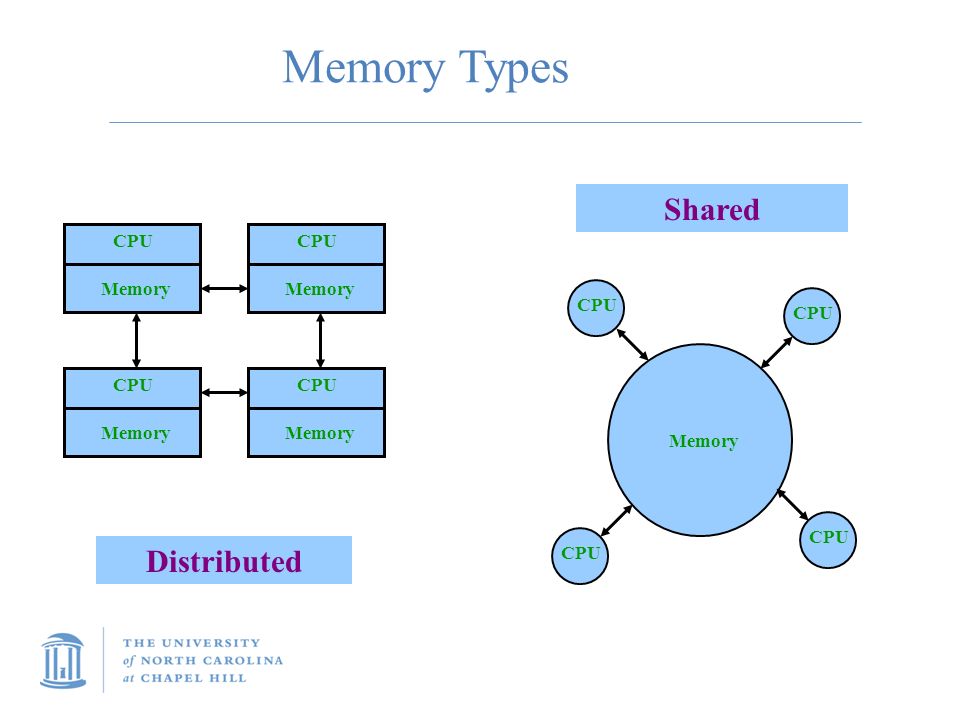 Memory Types

CPU
Memory

CPU
Memory

CPU
Memory

CPU
Memory

Distributed

Shared

CPU

CPU

Memory

CPU

CPU

THE UNIVERSITY of NORTH CAROLINA at CHAPEL HILL